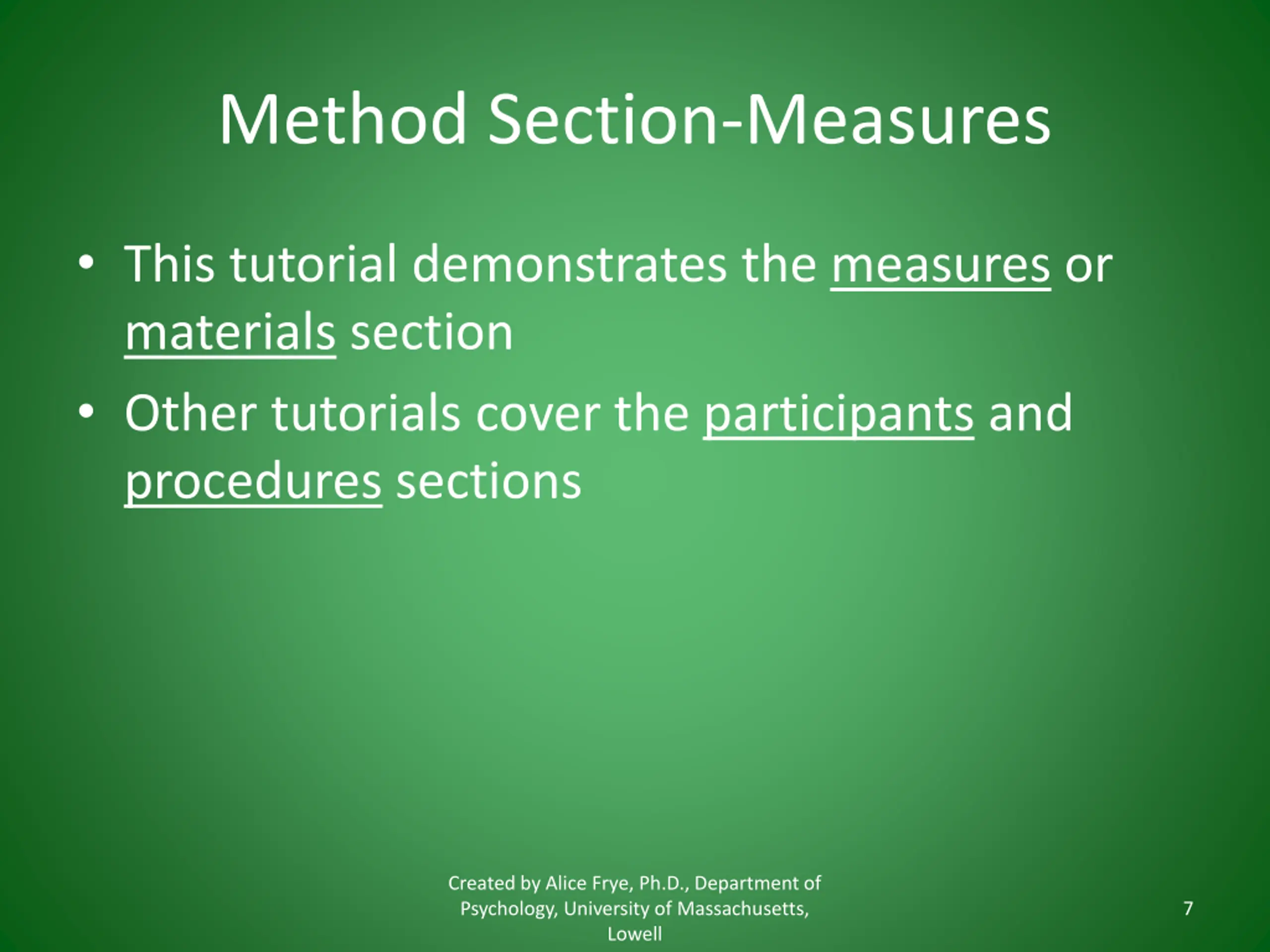 Method Section-Measures

• This tutorial demonstrates the measures or materials section

• Other tutorials cover the participants and procedures sections

Created by Alice Frye, Ph.D., Department of Psychology, University of Massachusetts, Lowell

7